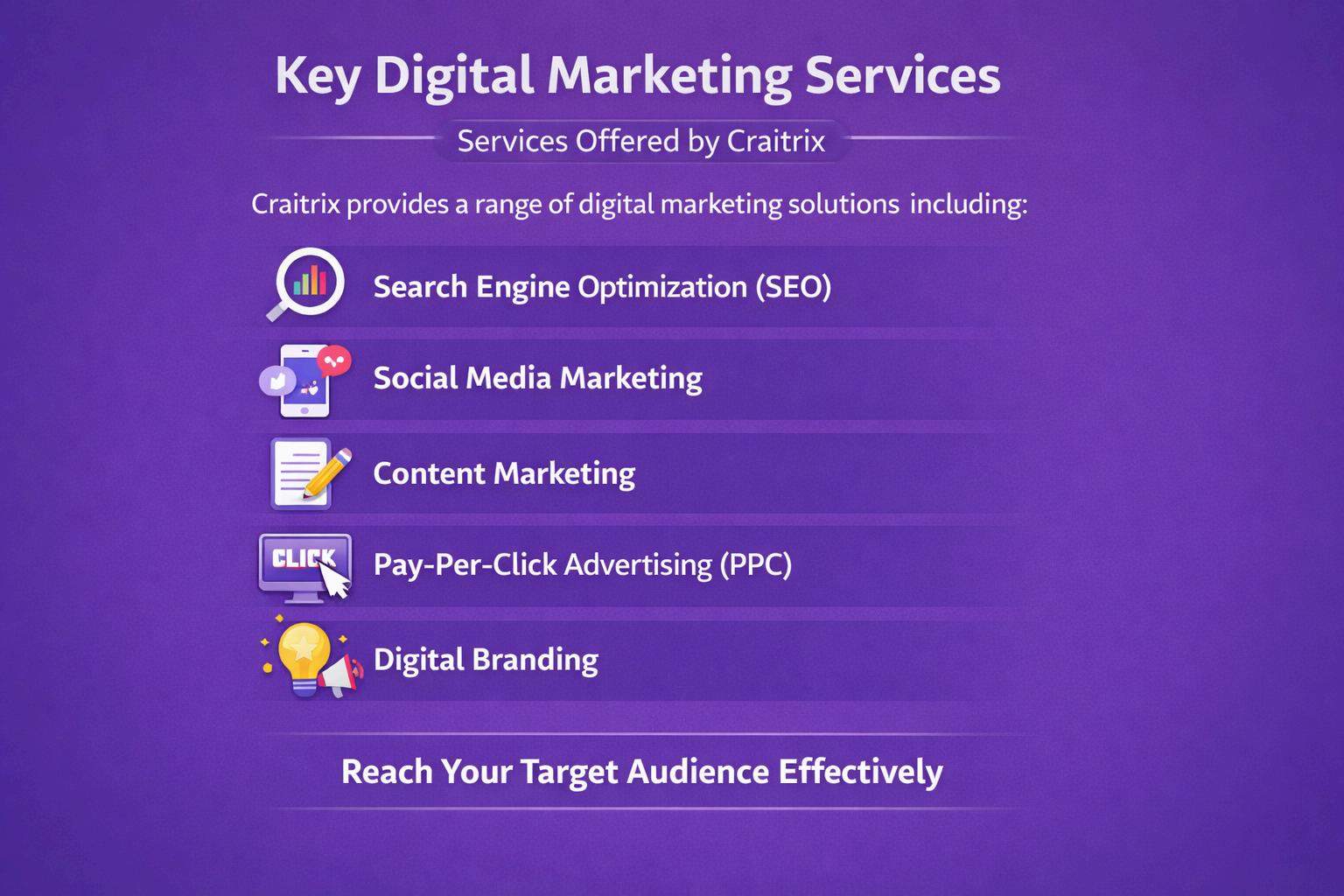 Key Digital Marketing Services

Services Offered by Craitrix

Craitrix provides a range of digital marketing solutions including:

Search Engine Optimization (SEO)

Social Media Marketing

Content Marketing

CLICK

Pay-Per-Click Advertising (PPC)

Digital Branding

Reach Your Target Audience Effectively